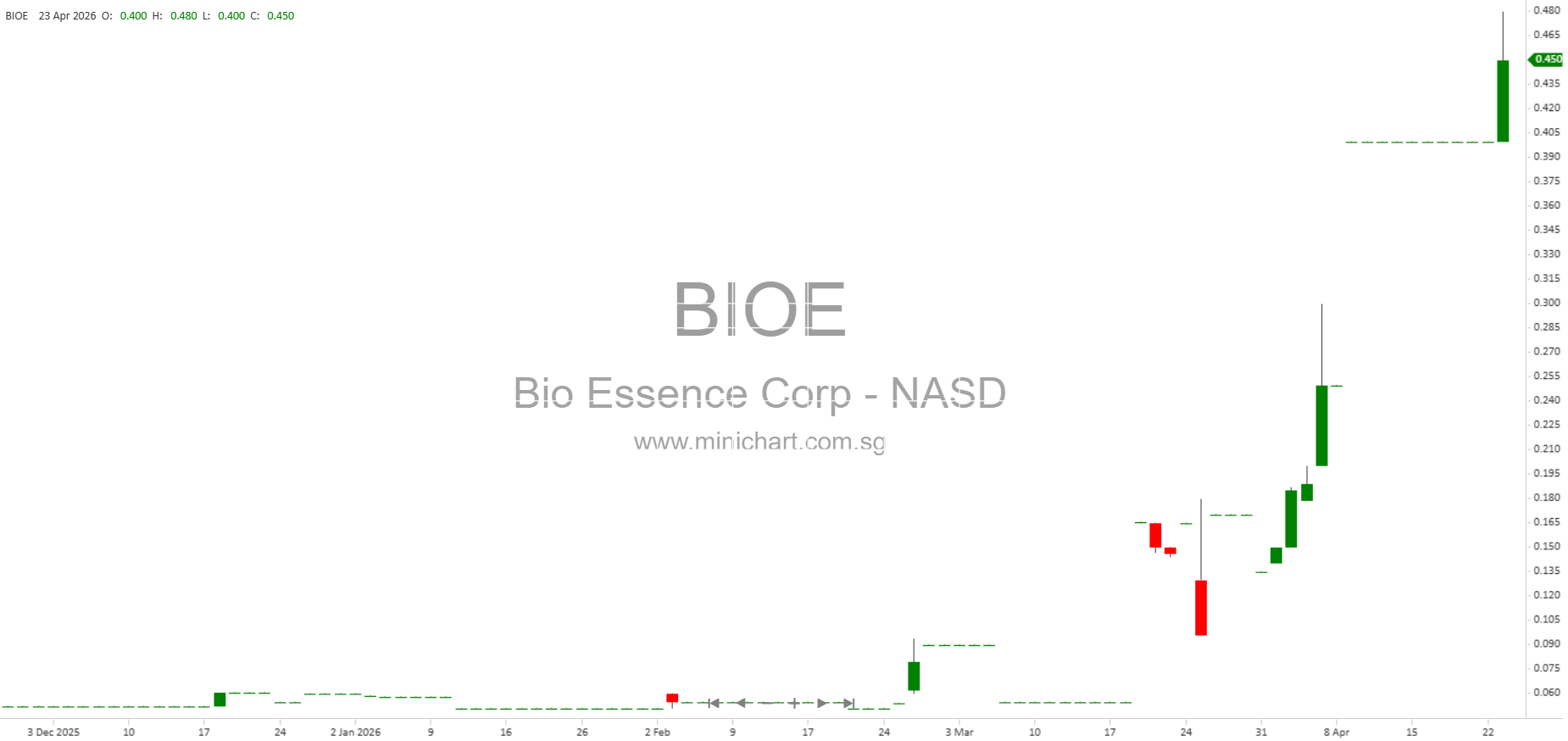 BIOE 23 Apr 2026 O: 0.400 H: 0.480 L: 0.400 C: 0.450

BIOE

Bio Essence Corp - NASD

www.minichart.com.sg

0.480
0.465
0.450
0.435
0.420
0.405
0.390
0.375
0.360
0.345
0.330
0.315
0.300
0.285
0.270
0.255
0.240
0.225
0.210
0.195
0.180
0.165
0.150
0.135
0.120
0.105
0.090
0.075
0.060

3 Dec 2025 10 17 24 2 Jan 2026 9 16 26 2 Feb 9 17 24 3 Mar 10 17 24 31 8 Apr 15 22